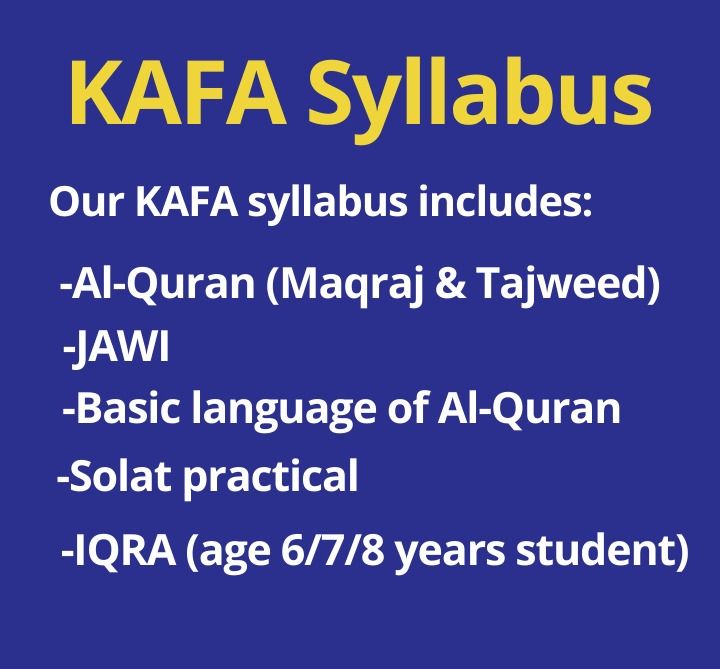 KAFA Syllabus

Our KAFA syllabus includes:

-Al-Quran (Maqraj & Tajweed)
-JAWI
-Basic language of Al-Quran
-Solat practical
-IQRA (age 6/7/8 years student)